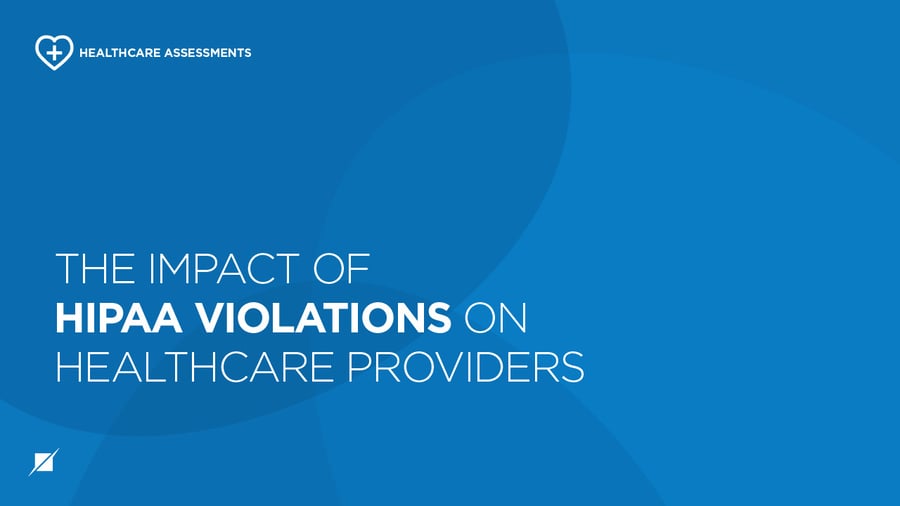 HEALTHCARE ASSESSMENTS

THE IMPACT OF HIPAA VIOLATIONS ON HEALTHCARE PROVIDERS